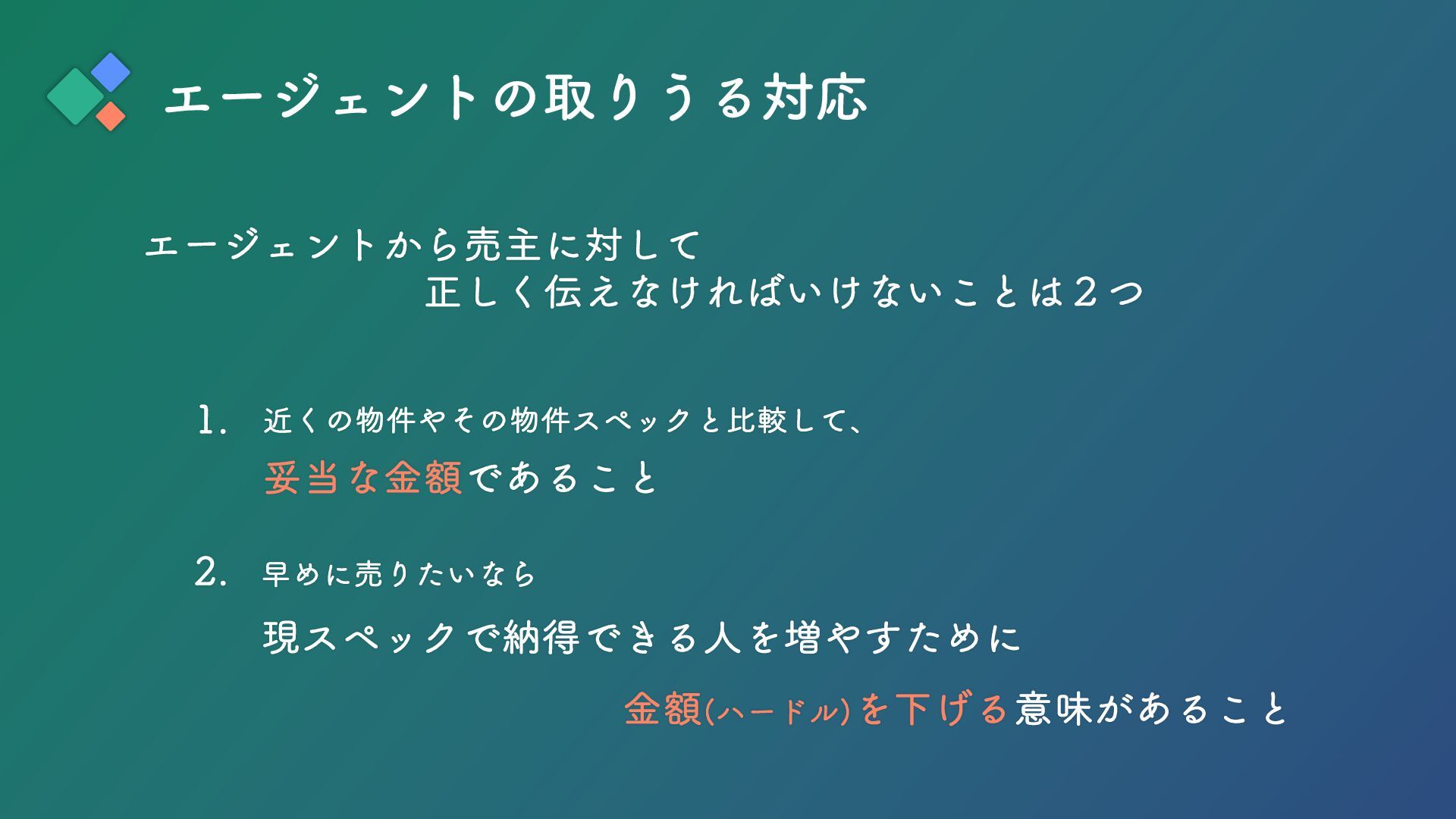 エージェントの取りうる対応

エージェントから売主に対して
正しく伝えなければいけないことは２つ

1. 近くの物件やその物件スペックと比較して、
妥当な金額であること

2. 早めに売りたいなら
現スペックで納得できる人を増やすために
金額(ハードル)を下げる意味があること